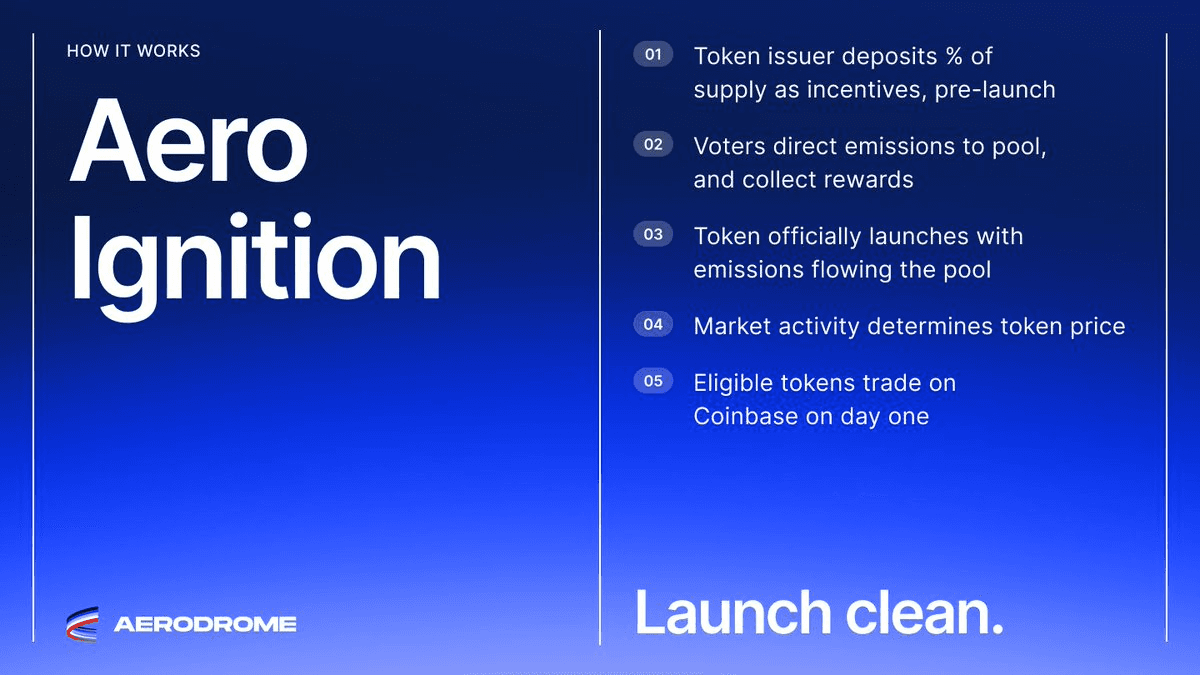 HOW IT WORKS

Aero Ignition

AERODROME

01 Token issuer deposits % of supply as incentives, pre-launch

02 Voters direct emissions to pool, and collect rewards

03 Token officially launches with emissions flowing the pool

04 Market activity determines token price

05 Eligible tokens trade on Coinbase on day one

Launch clean.